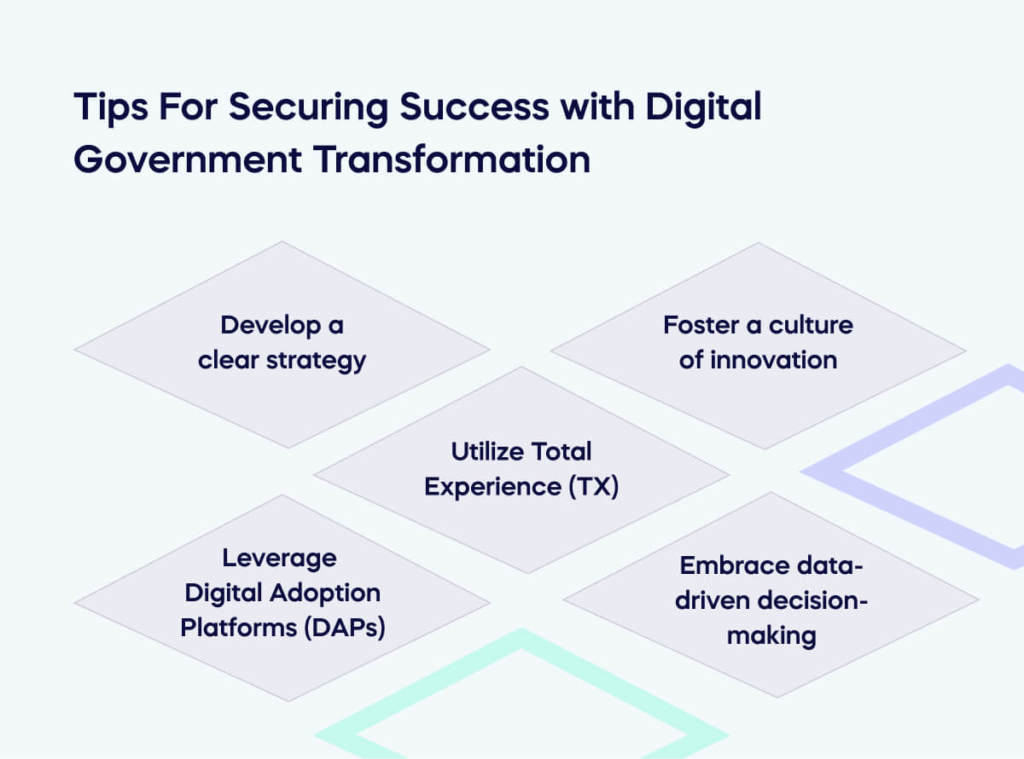 Tips For Securing Success with Digital Government Transformation

Develop a clear strategy

Foster a culture of innovation

Utilize Total Experience (TX)

Leverage Digital Adoption Platforms (DAPs)

Embrace data-driven decision-making